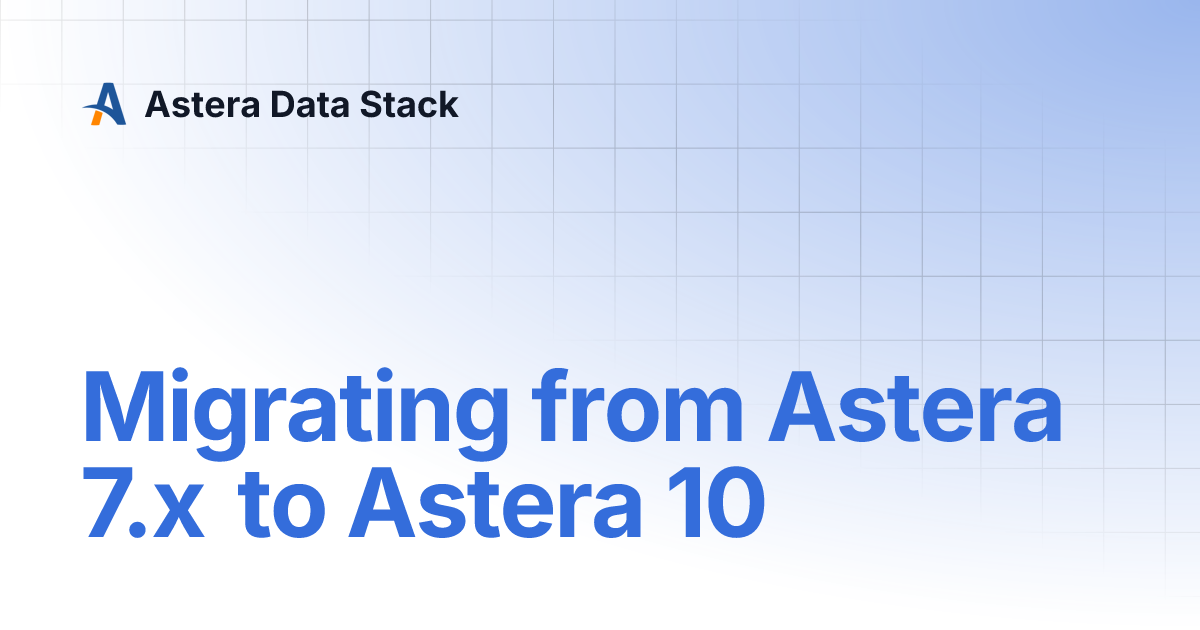 Astera Data Stack

Migrating from Astera 7.x to Astera 10